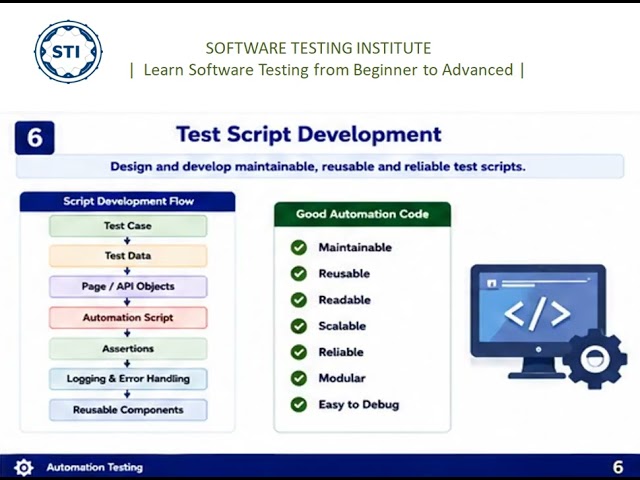 STI

SOFTWARE TESTING INSTITUTE
| Learn Software Testing from Beginner to Advanced |

6

Test Script Development

Design and develop maintainable, reusable and reliable test scripts.

Script Development Flow

Test Case

Test Data

Page / API Objects

Automation Script

Assertions

Logging & Error Handling

Reusable Components

Good Automation Code

Maintainable

Reusable

Readable

Scalable

Reliable

Modular

Easy to Debug

</>

Automation Testing

6